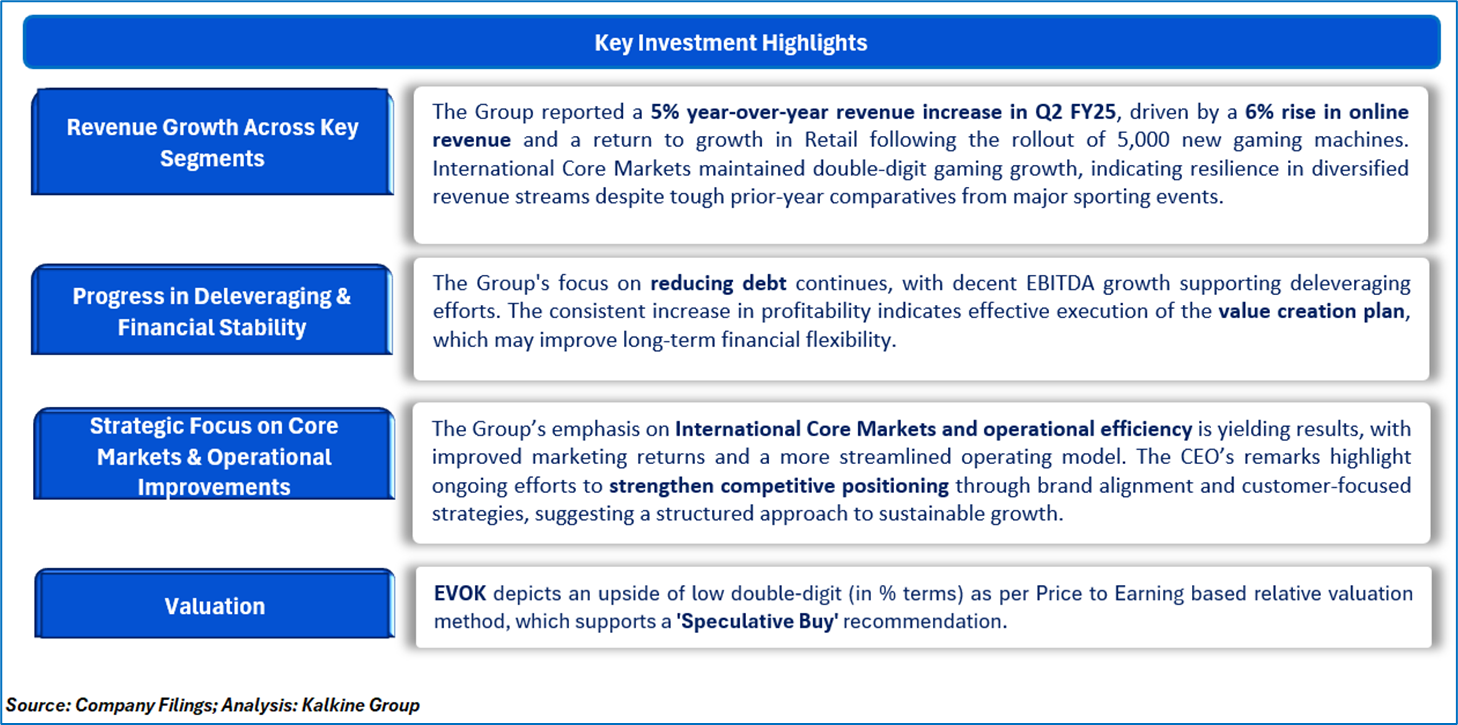 Key Investment Highlights

Revenue Growth Across Key Segments

The Group reported a 5% year-over-year revenue increase in Q2 FY25, driven by a 6% rise in online revenue and a return to growth in Retail following the rollout of 5,000 new gaming machines. International Core Markets maintained double-digit gaming growth, indicating resilience in diversified revenue streams despite tough prior-year comparatives from major sporting events.

Progress in Deleveraging & Financial Stability

The Group's focus on reducing debt continues, with decent EBITDA growth supporting deleveraging efforts. The consistent increase in profitability indicates effective execution of the value creation plan, which may improve long-term financial flexibility.

Strategic Focus on Core Markets & Operational Improvements

The Group's emphasis on International Core Markets and operational efficiency is yielding results, with improved marketing returns and a more streamlined operating model. The CEO's remarks highlight ongoing efforts to strengthen competitive positioning through brand alignment and customer-focused strategies, suggesting a structured approach to sustainable growth.

Valuation

EVOK depicts an upside of low double-digit (in % terms) as per Price to Earning based relative valuation method, which supports a 'Speculative Buy' recommendation.

Source: Company Filings; Analysis: Kalkine Group